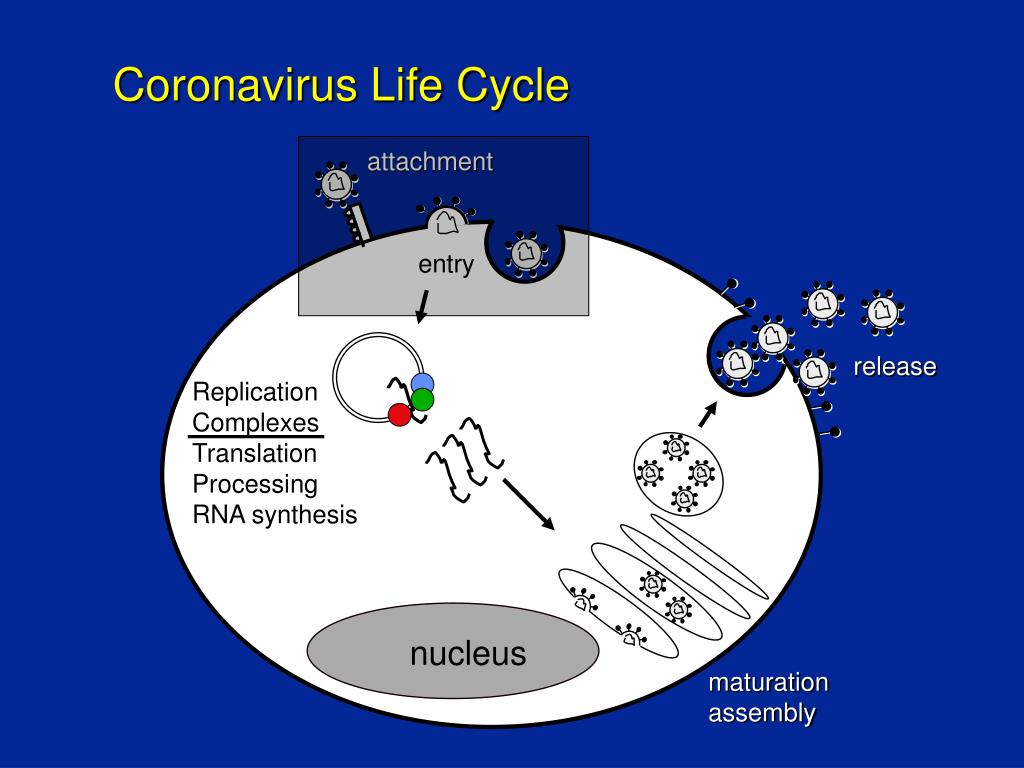 Coronavirus Life Cycle

attachment

entry

release

Replication
Complexes
Translation
Processing
RNA synthesis

nucleus

maturation
assembly